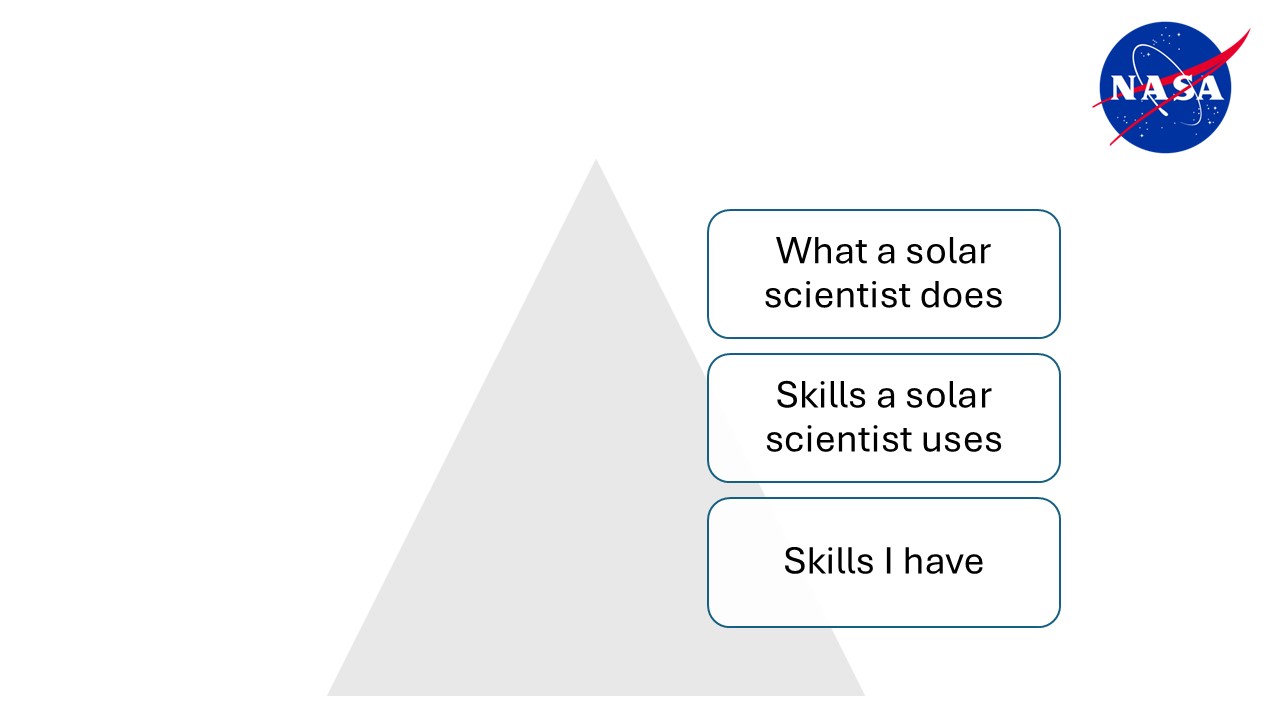 NASA

What a solar scientist does

Skills a solar scientist uses

Skills I have